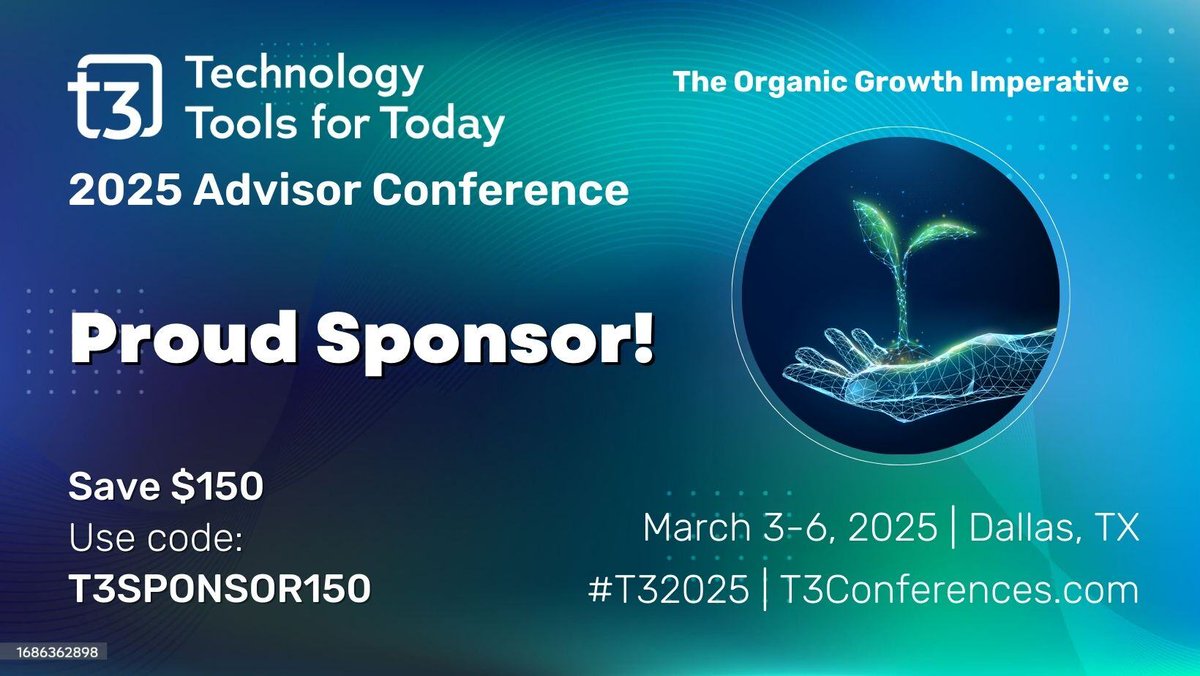 t3 Technology Tools for Today
2025 Advisor Conference

The Organic Growth Imperative

Proud Sponsor!

Save \$150
Use code:
T3SPONSOR150

March 3-6, 2025 | Dallas, TX
#T32025 | T3Conferences.com

1686362898